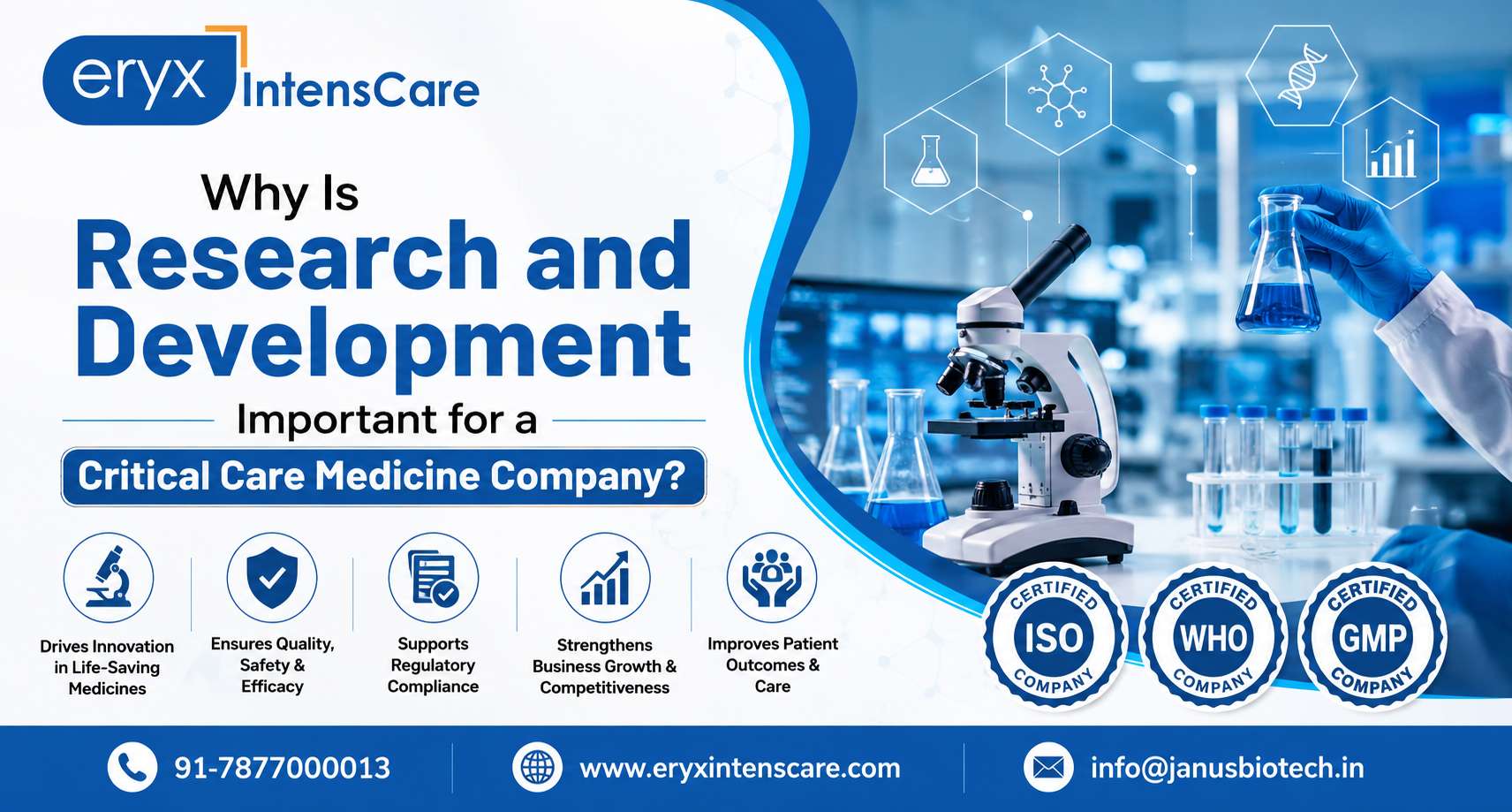 eryx IntensCare

Why Is
Research and Development
Important for a
Critical Care Medicine Company?

Drives Innovation in Life-Saving Medicines

Ensures Quality, Safety & Efficacy

Supports Regulatory Compliance

Strengthens Business Growth & Competitiveness

Improves Patient Outcomes & Care

CERTIFIED ISO COMPANY

CERTIFIED WHO COMPANY

CERTIFIED GMP COMPANY

91-7877000013

www.eryxintenscare.com

info@janusbiotech.in